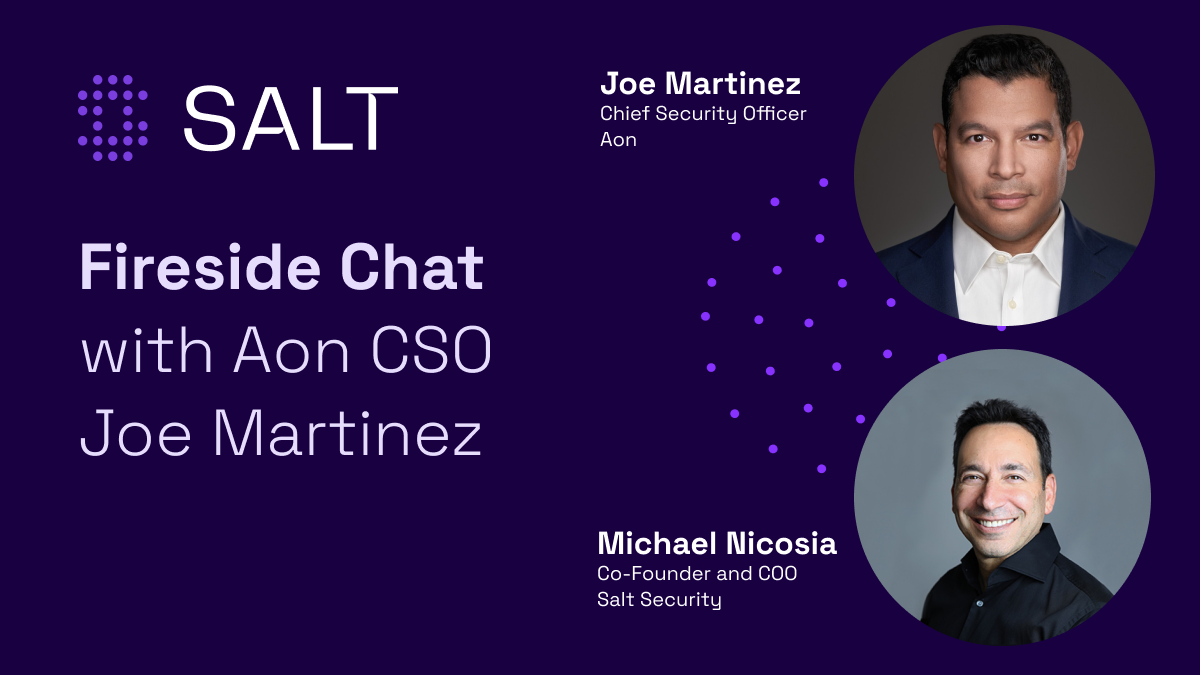 SALT

Fireside Chat with Aon CSO Joe Martinez

Joe Martinez
Chief Security Officer
Aon

Michael Nicosia
Co-Founder and COO
Salt Security